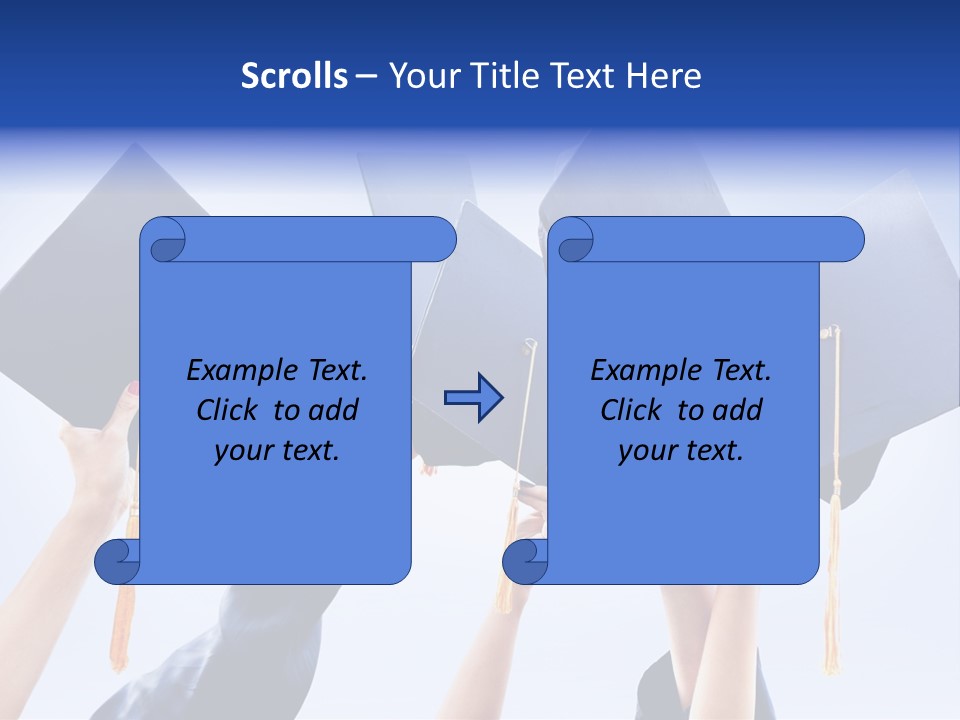 Scrolls – Your Title Text Here

Example Text. Click to add your text.

Example Text. Click to add your text.